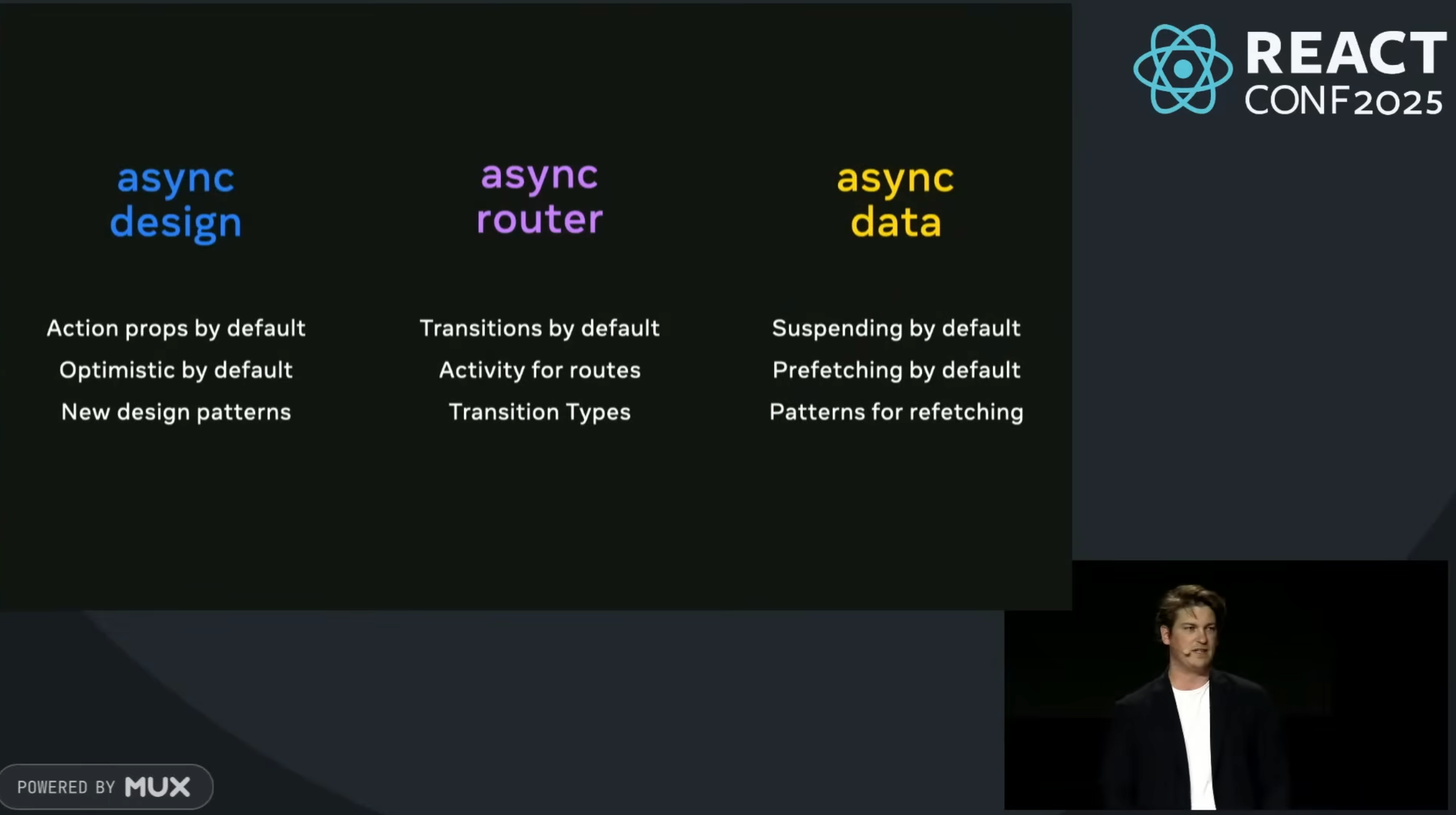 REACT CONF 2025

async design

Action props by default
Optimistic by default
New design patterns

async router

Transitions by default
Activity for routes
Transition Types

async data

Suspending by default
Prefetching by default
Patterns for refetching

POWERED BY MUX